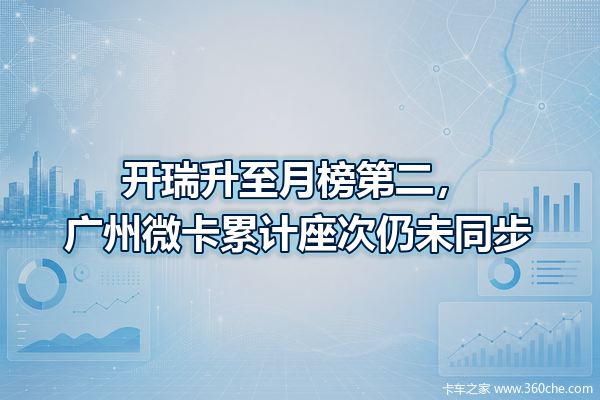 开瑞升至月榜第二，
广州微卡累计座次仍未同步

卡车之家 www.360che.com